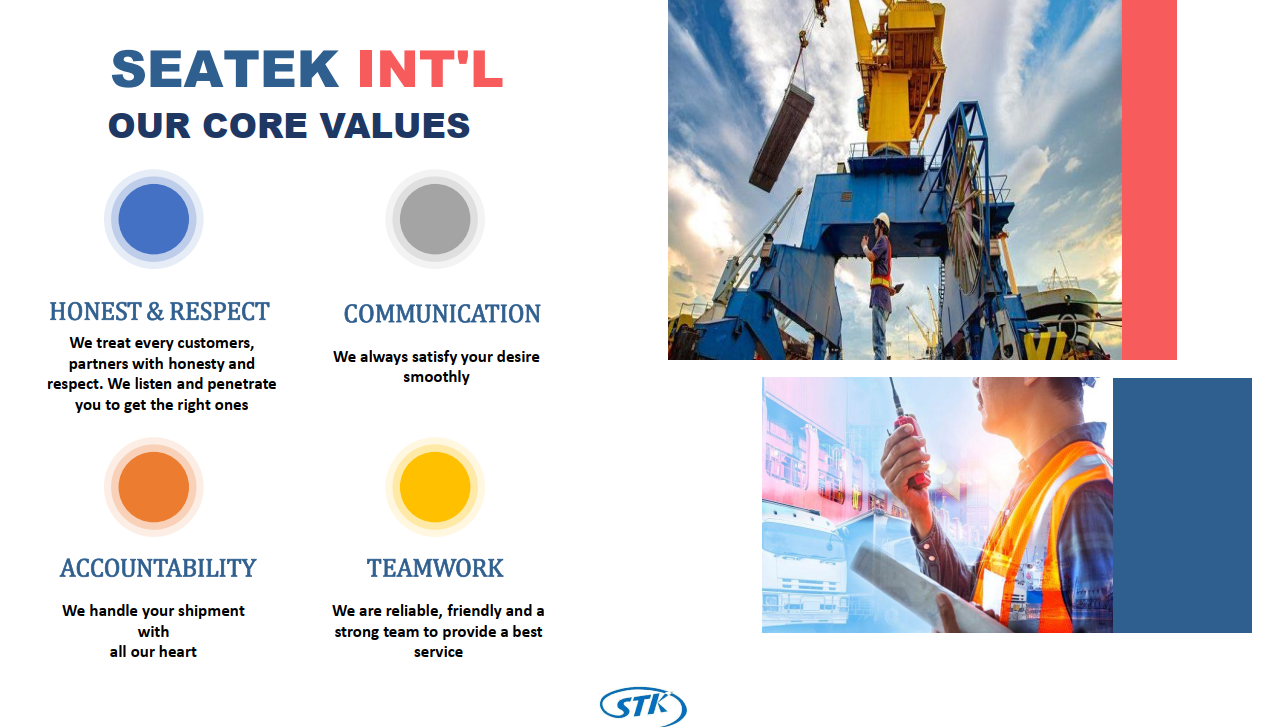 SEATEK INT'L
OUR CORE VALUES

HONEST & RESPECT
We treat every customers, partners with honesty and respect. We listen and penetrate you to get the right ones

COMMUNICATION
We always satisfy your desire smoothly

ACCOUNTABILITY
We handle your shipment with all our heart

TEAMWORK
We are reliable, friendly and a strong team to provide a best service

STK